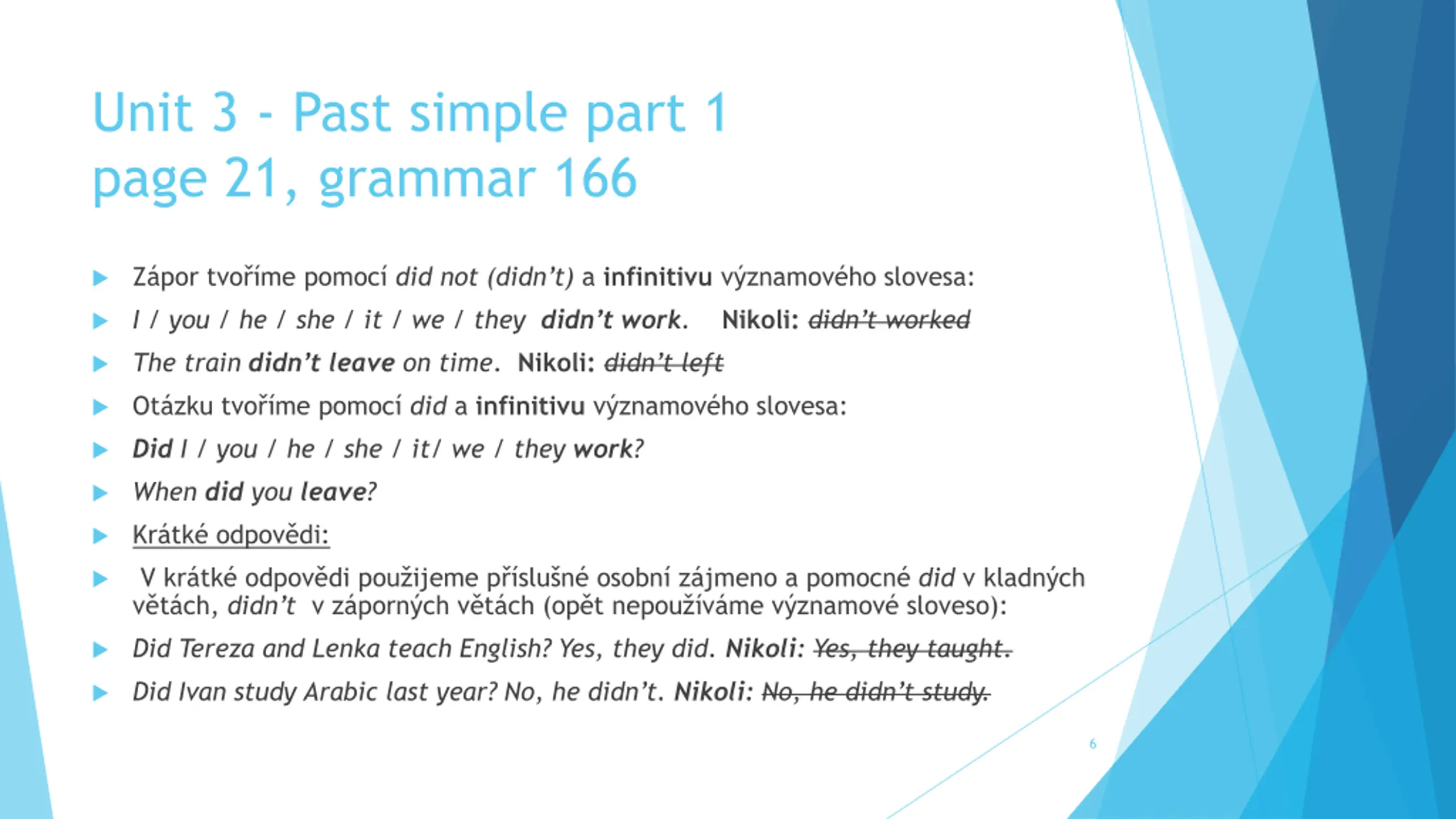 Unit 3 - Past simple part 1
page 21, grammar 166

Zápor tvoříme pomocí did not (didn't) a infinitivu významového slovesa:

I / you / he / she / it / we / they didn't work. Nikoli: didn't worked

The train didn't leave on time. Nikoli: didn't left

Otázku tvoříme pomocí did a infinitivu významového slovesa:

Did I / you / he / she / it/ we / they work?

When did you leave?

Krátké odpovědi:

V krátké odpovědi použijeme příslušné osobní zájmeno a pomocné did v kladných větách, didn't v záporných větách (opět nepoužíváme významové sloveso):

Did Tereza and Lenka teach English? Yes, they did. Nikoli: Yes, they taught.

Did Ivan study Arabic last year? No, he didn't. Nikoli: No, he didn't study.

6